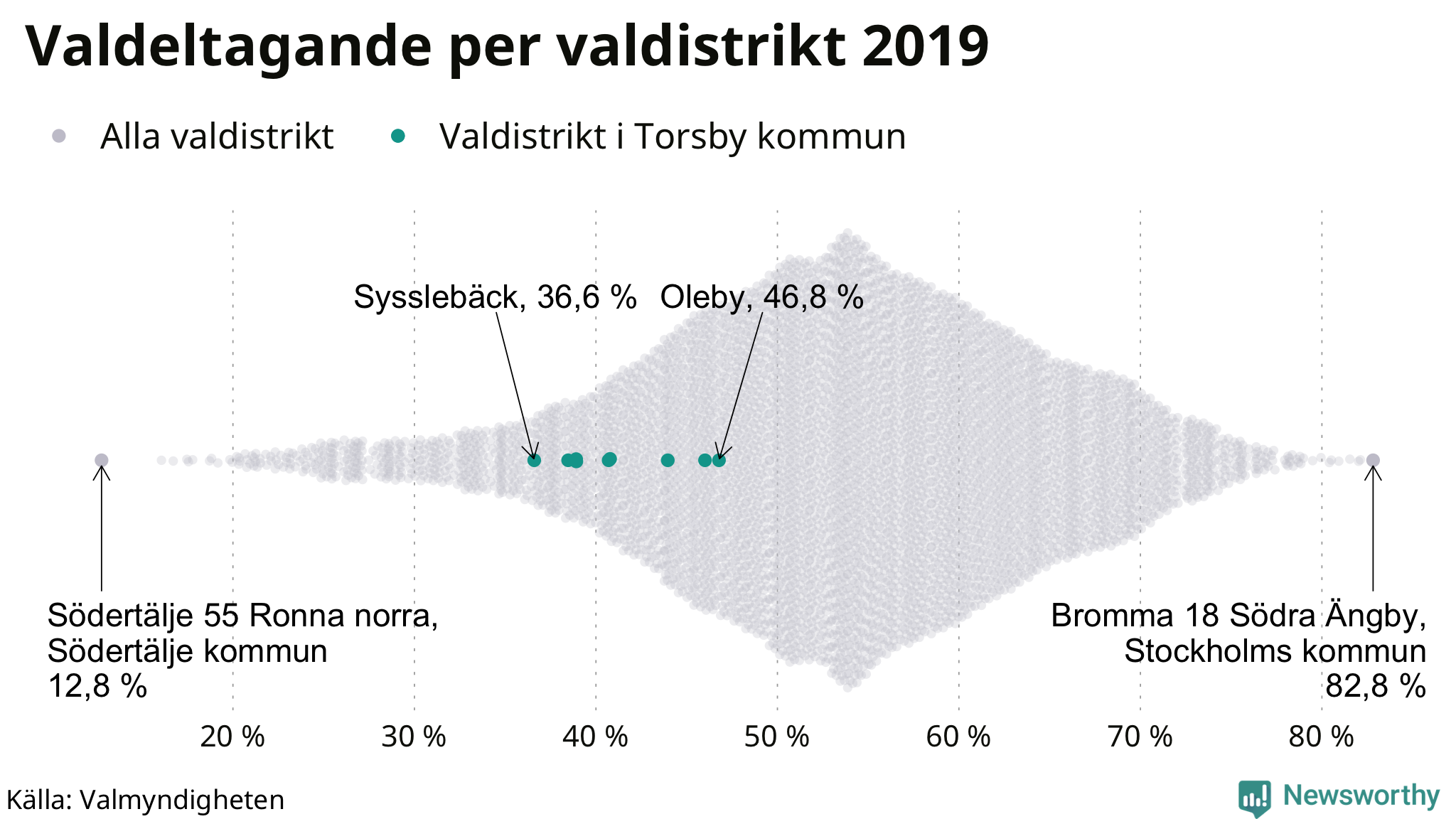 Valdeltagande per valdistrikt 2019

Alla valdistrikt
Valdistrikt i Torsby kommun

Sysslebäck, 36,6 %
Oleby, 46,8 %

Södertälje 55 Ronna norra, Södertälje kommun 12,8 %

Bromma 18 Södra Ängby, Stockholms kommun 82,8 %

20 %
30 %
40 %
50 %
60 %
70 %
80 %

Källa: Valmyndigheten

Newsworthy